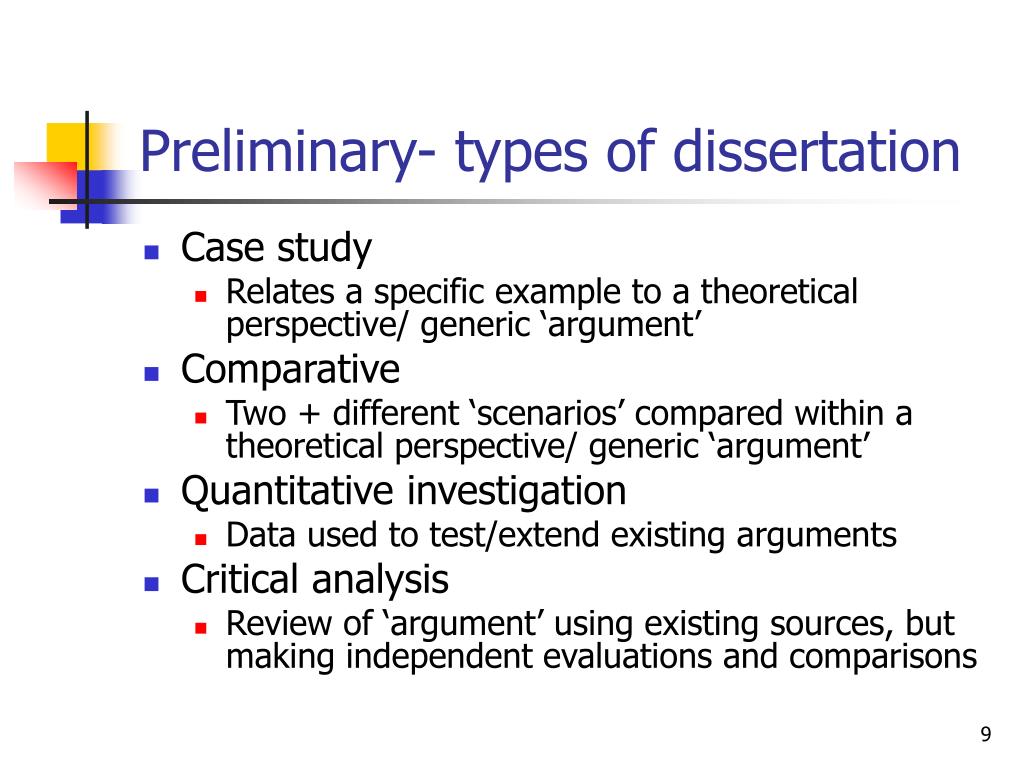 Preliminary- types of dissertation

- Case study
  - Relates a specific example to a theoretical perspective/ generic ‘argument’
- Comparative
  - Two + different ‘scenarios’ compared within a theoretical perspective/ generic ‘argument’
- Quantitative investigation
  - Data used to test/extend existing arguments
- Critical analysis
  - Review of ‘argument’ using existing sources, but making independent evaluations and comparisons

9